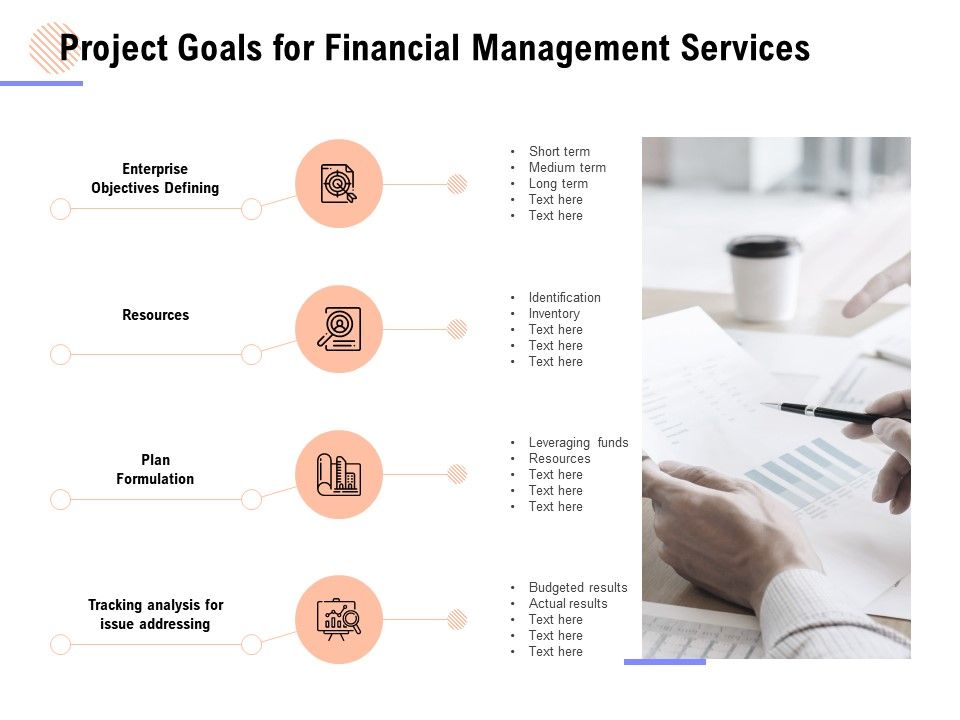 Project Goals for Financial Management Services

Enterprise Objectives Defining

- Short term
- Medium term
- Long term
- Text here
- Text here

Resources

- Identification
- Inventory
- Text here
- Text here
- Text here

Plan Formulation

- Leveraging funds
- Resources
- Text here
- Text here
- Text here

Tracking analysis for issue addressing

- Budgeted results
- Actual results
- Text here
- Text here
- Text here